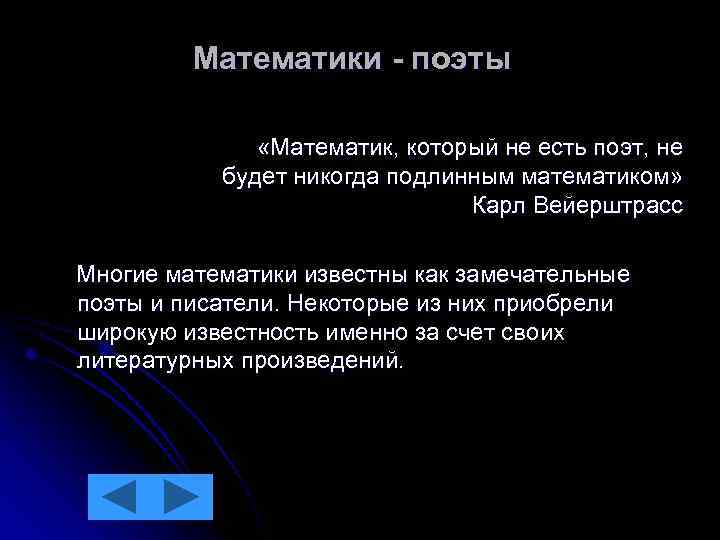 Математики - поэты

«Математик, который не есть поэт, не будет никогда подлинным математиком»
Карл Вейерштрасс

Многие математики известны как замечательные поэты и писатели. Некоторые из них приобрели широкую известность именно за счет своих литературных произведений.